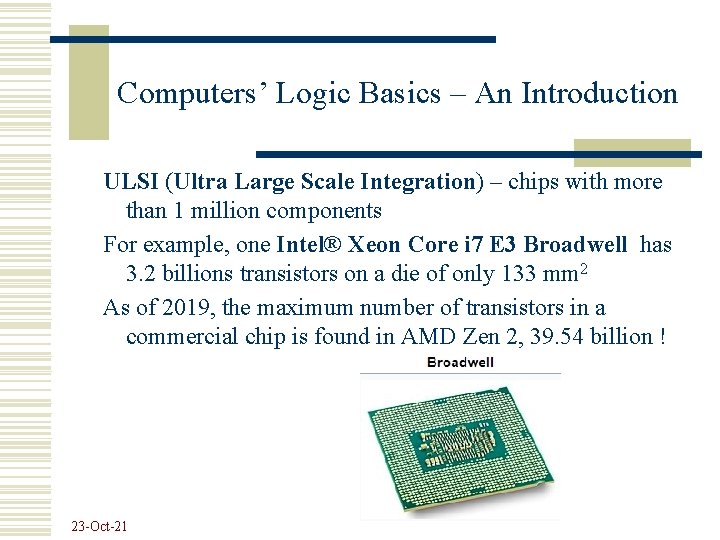 Computers' Logic Basics – An Introduction

ULSI (Ultra Large Scale Integration) – chips with more than 1 million components

For example, one Intel® Xeon Core i7 E3 Broadwell has 3.2 billions transistors on a die of only 133 mm$^2$

As of 2019, the maximum number of transistors in a commercial chip is found in AMD Zen 2, 39.54 billion !

Broadwell

23-Oct-21